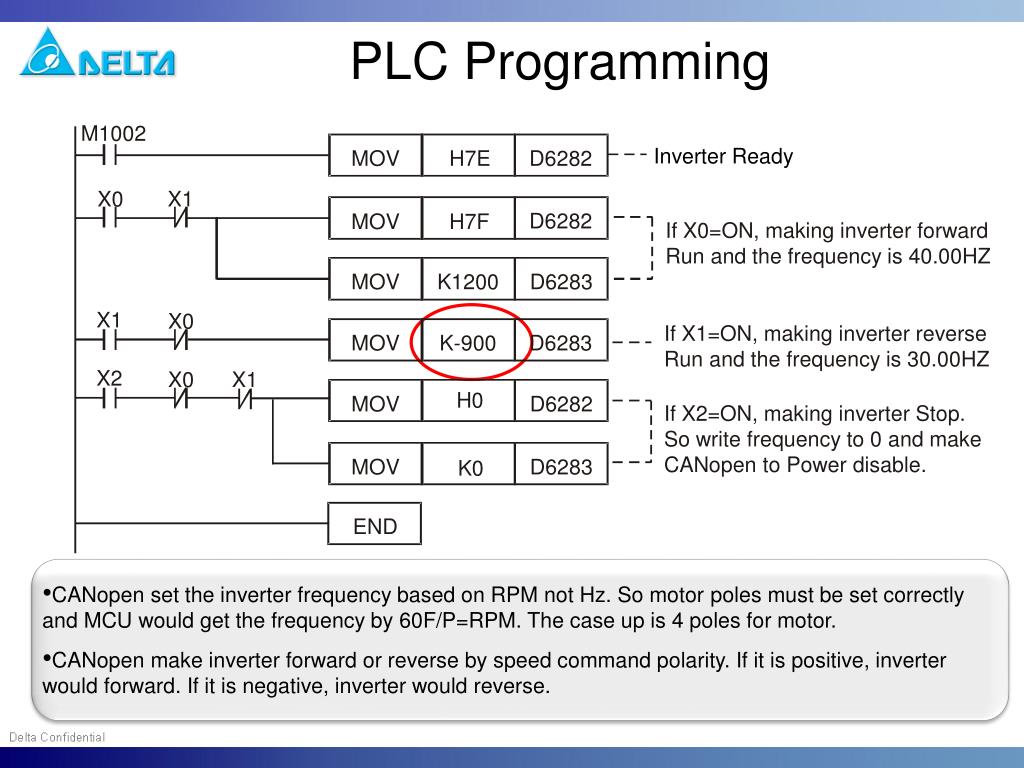 DELTA

PLC Programming

M1002

MOV H7E D6282

Inverter Ready

X0 X1

MOV H7F D6282

MOV K1200 D6283

If X0=ON, making inverter forward Run and the frequency is 40.00HZ

X1 X0

MOV K-900 D6283

If X1=ON, making inverter reverse Run and the frequency is 30.00HZ

X2 X0 X1

MOV H0 D6282

MOV K0 D6283

If X2=ON, making inverter Stop. So write frequency to 0 and make CANopen to Power disable.

END

•CANopen set the inverter frequency based on RPM not Hz. So motor poles must be set correctly and MCU would get the frequency by 60F/P=RPM. The case up is 4 poles for motor.

•CANopen make inverter forward or reverse by speed command polarity. If it is positive, inverter would forward. If it is negative, inverter would reverse.

Delta Confidential